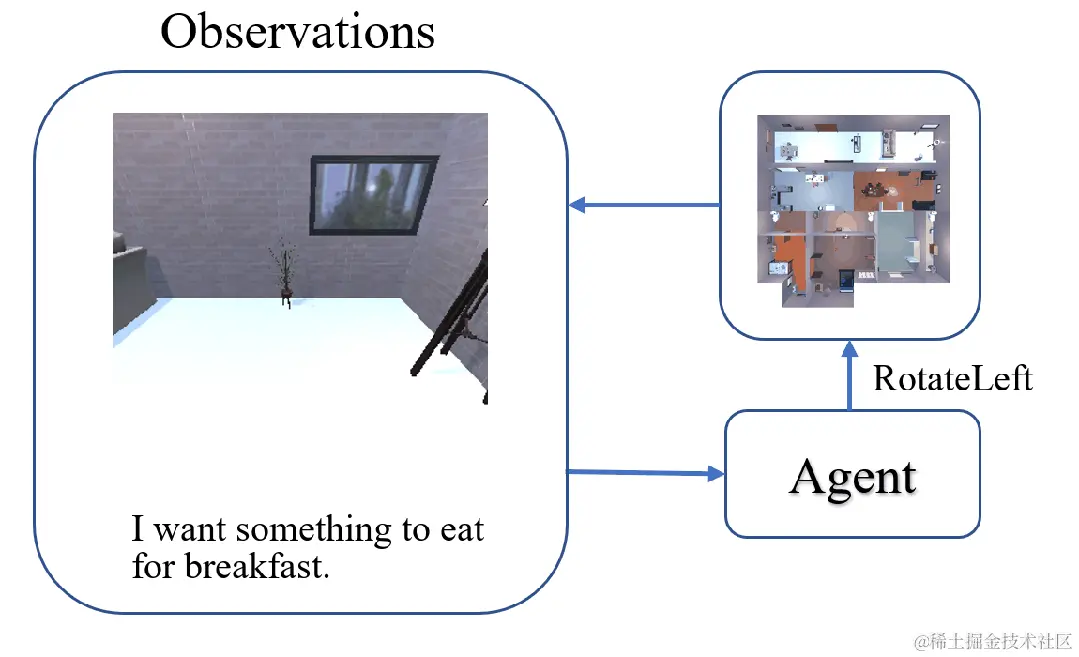 Observations

I want something to eat for breakfast.

RotateLeft

Agent

@稀土掘金技术社区